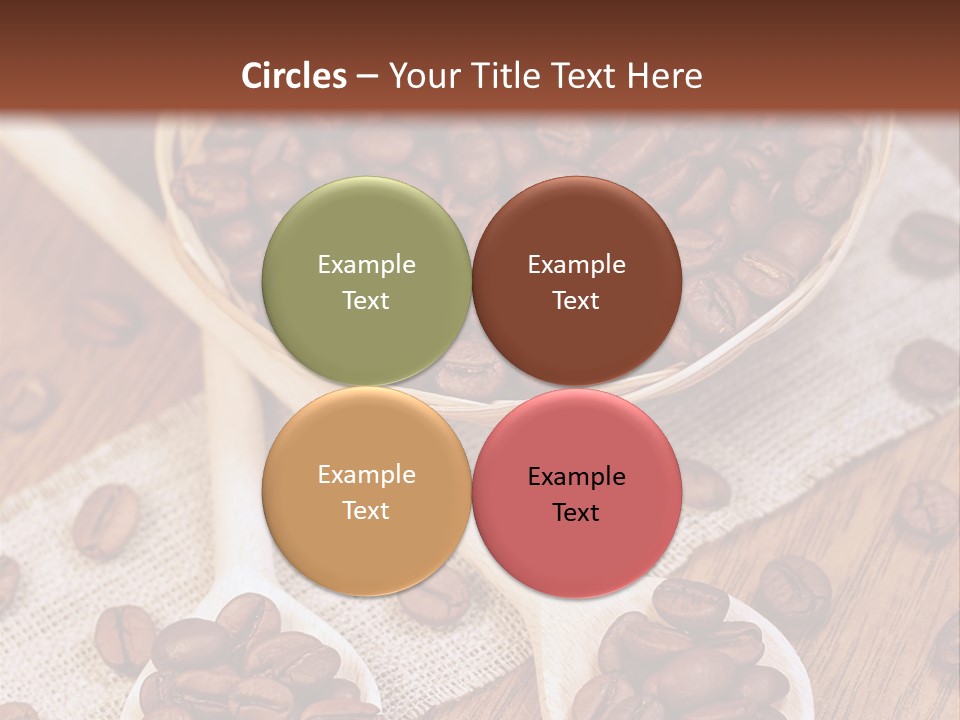 Circles – Your Title Text Here

Example Text

Example Text

Example Text

Example Text